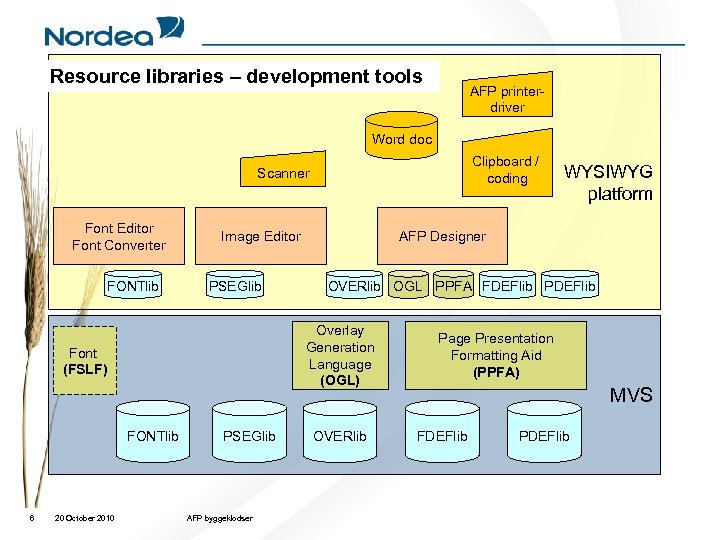 Nordea

Resource libraries – development tools

AFP printer-driver

Word doc

Scanner

Clipboard / coding

WYSIWYG platform

Font Editor
Font Converter

Image Editor

AFP Designer

FONTlib

PSEGlib

OVERlib

OGL

PPFA

FDEFlib

PDEFlib

Font
(FSLF)

Overlay Generation Language
(OGL)

Page Presentation Formatting Aid
(PPFA)

MVS

FONTlib

PSEGlib

OVERlib

FDEFlib

PDEFlib

6 20 October 2010 AFP byggeklodser